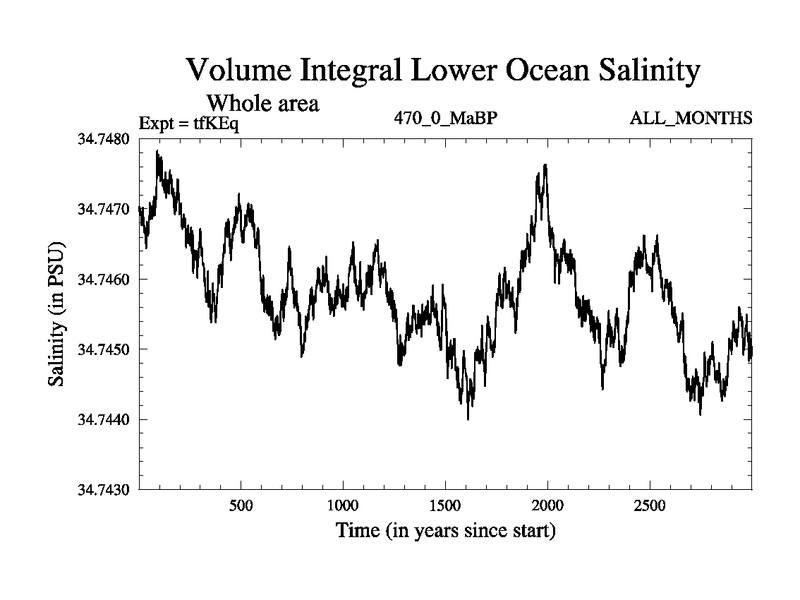 Volume Integral Lower Ocean Salinity

Whole area

Expt = tfKEq

470_0_MaBP

ALL_MONTHS

34.7480
34.7470
34.7460
34.7450
34.7440
34.7430

Salinity (in PSU)

500
1000
1500
2000
2500

Time (in years since start)